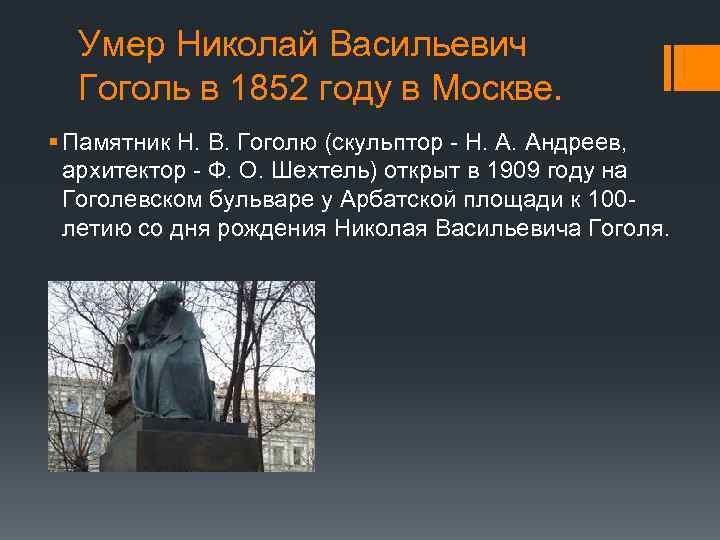 Умер Николай Васильевич Гоголь в 1852 году в Москве.

Памятник Н. В. Гоголю (скульптор - Н. А. Андреев, архитектор - Ф. О. Шехтель) открыт в 1909 году на Гоголевском бульваре у Арбатской площади к 100-летию со дня рождения Николая Васильевича Гоголя.